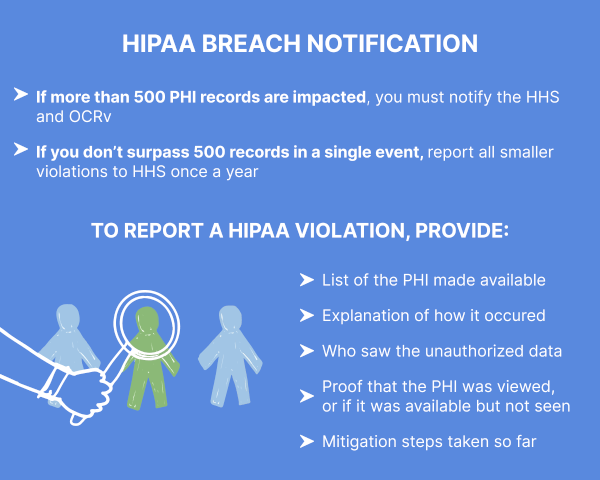 HIPAA BREACH NOTIFICATION

➤ If more than 500 PHI records are impacted, you must notify the HHS and OCRv

➤ If you don't surpass 500 records in a single event, report all smaller violations to HHS once a year

TO REPORT A HIPAA VIOLATION, PROVIDE:

➤ List of the PHI made available

➤ Explanation of how it occured

➤ Who saw the unauthorized data

➤ Proof that the PHI was viewed, or if it was available but not seen

➤ Mitigation steps taken so far